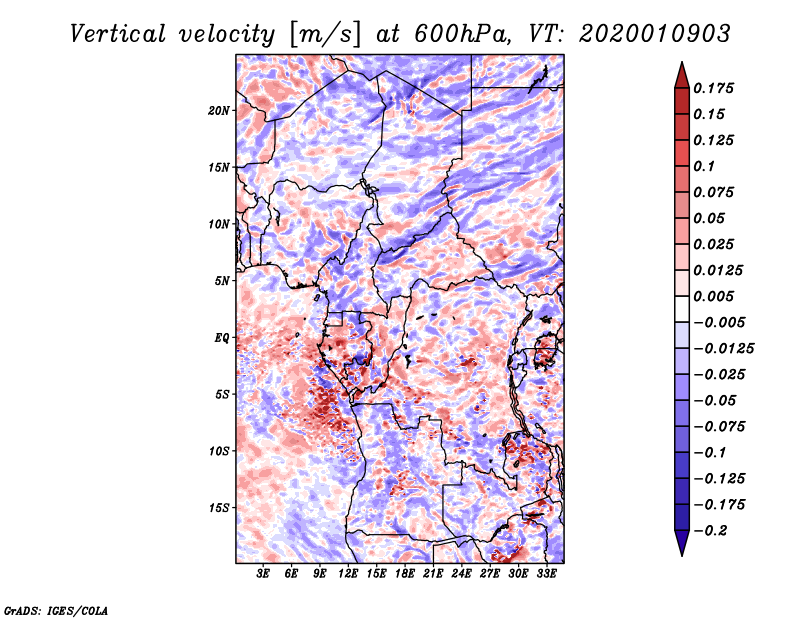 Vertical velocity [m/s] at 600hPa, VT: 2020010903

20N
15N
10N
5N
EQ
5S
10S
15S

3E 6E 9E 12E 15E 18E 21E 24E 27E 30E 33E

0.175
0.15
0.125
0.1
0.075
0.05
0.025
0.0125
0.005
−0.005
−0.0125
−0.025
−0.05
−0.075
−0.1
−0.125
−0.175
−0.2

GrADS: IGES/COLA